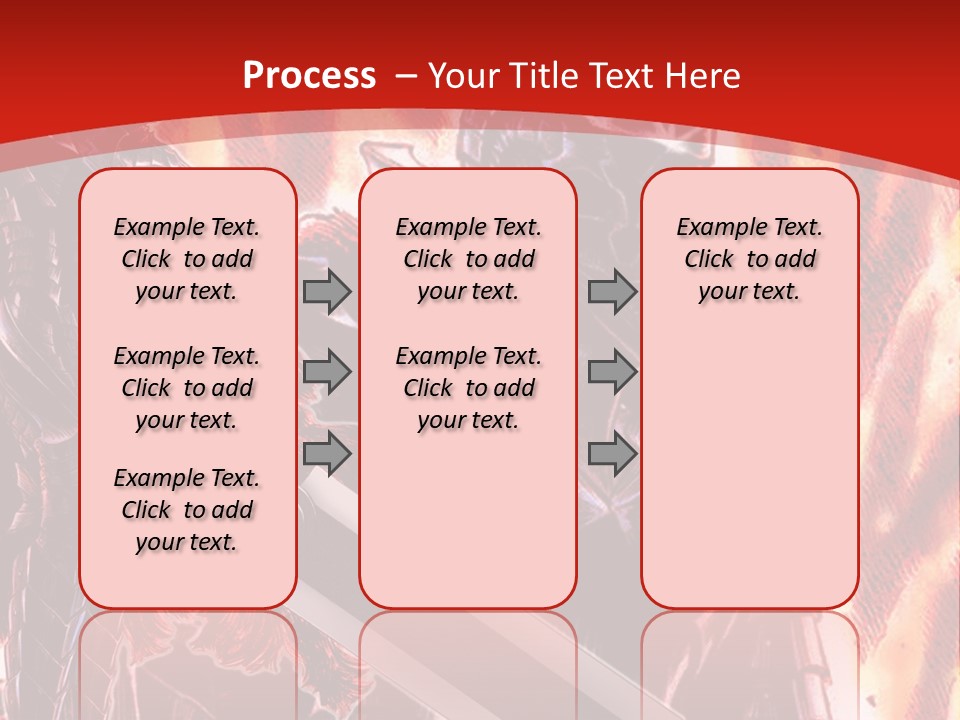 Process – Your Title Text Here

Example Text. Click to add your text.

Example Text. Click to add your text.

Example Text. Click to add your text.

Example Text. Click to add your text.

Example Text. Click to add your text.

Example Text. Click to add your text.